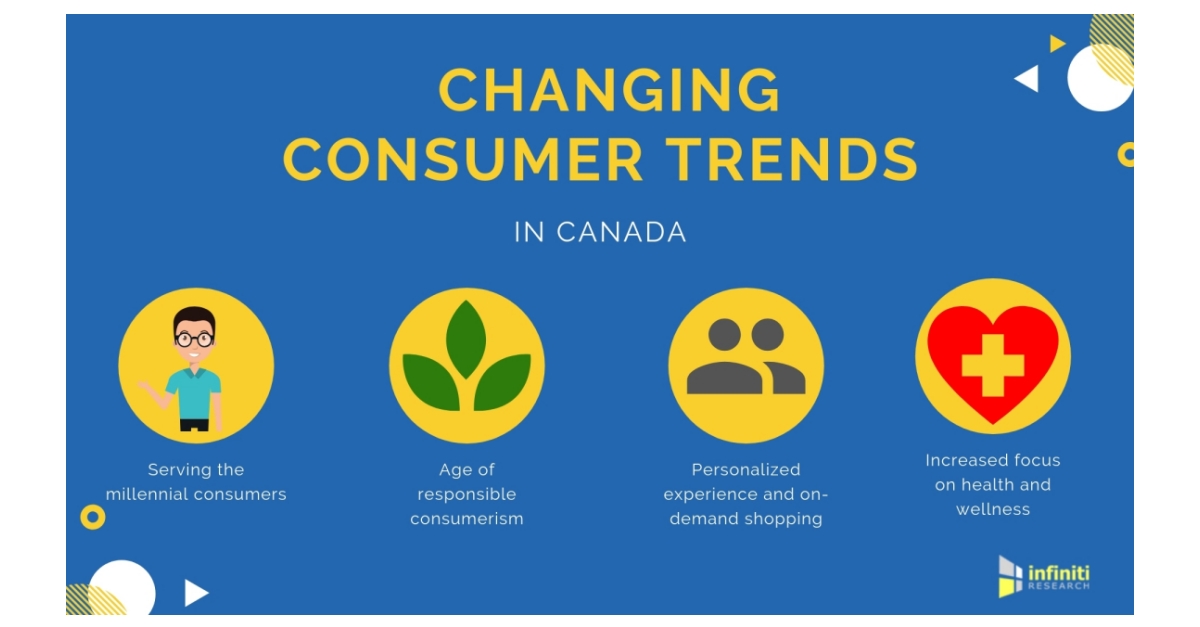 CHANGING CONSUMER TRENDS

IN CANADA

Serving the millennial consumers

Age of responsible consumerism

Personalized experience and on-demand shopping

Increased focus on health and wellness

infiniti RESEARCH